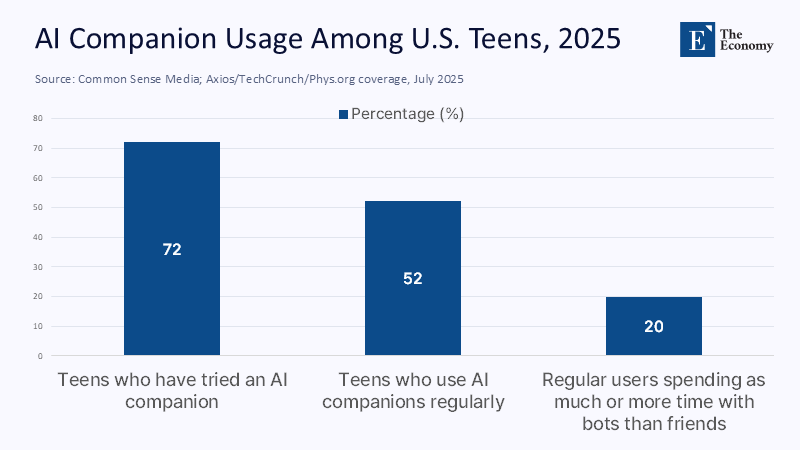 AI Companion Usage Among U.S. Teens, 2025

E The Economy

Source: Common Sense Media; Axios/TechCrunch/Phys.org coverage, July 2025

Percentage (%)

80
70
60
50
40
30
20
10
0

72
52
20

Teens who have tried an AI companion

Teens who use AI companions regularly

Regular users spending as much or more time with bots than friends